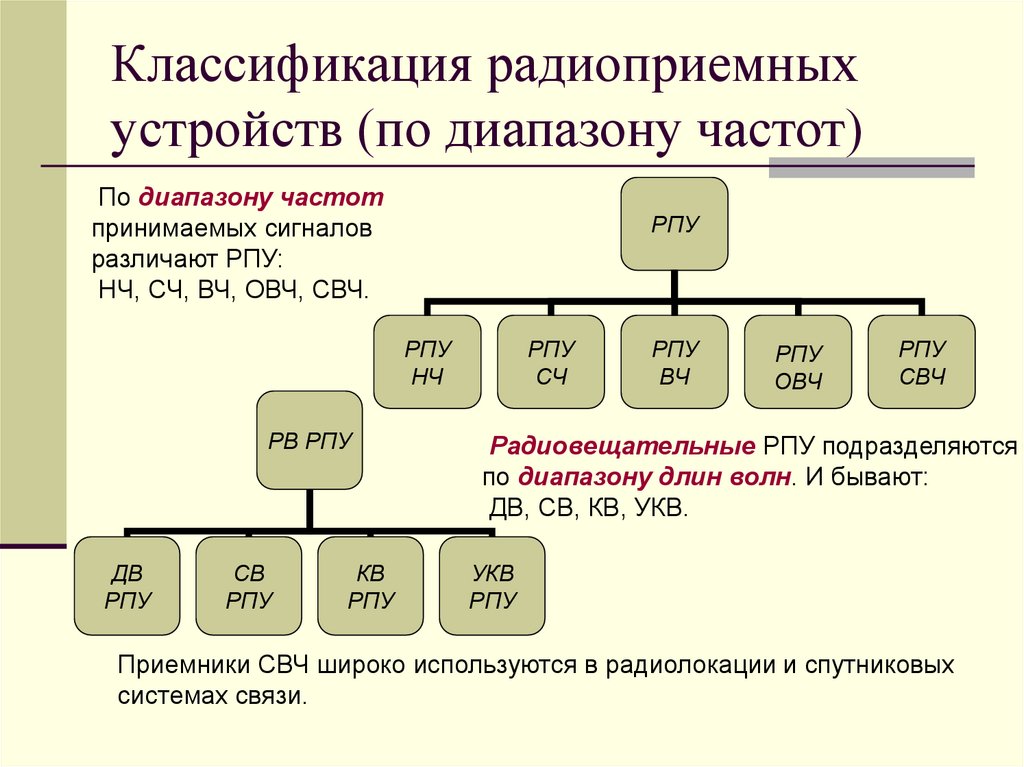 Классификация радиоприемных устройств (по диапазону частот)

По диапазону частот принимаемых сигналов различают РПУ: НЧ, СЧ, ВЧ, ОВЧ, СВЧ.

РПУ

РПУ НЧ

РПУ СЧ

РПУ ВЧ

РПУ ОВЧ

РПУ СВЧ

РВ РПУ

Радиовещательные РПУ подразделяются по диапазону длин волн. И бывают: ДВ, СВ, КВ, УКВ.

ДВ РПУ

СВ РПУ

КВ РПУ

УКВ РПУ

Приемники СВЧ широко используются в радиолокации и спутниковых системах связи.